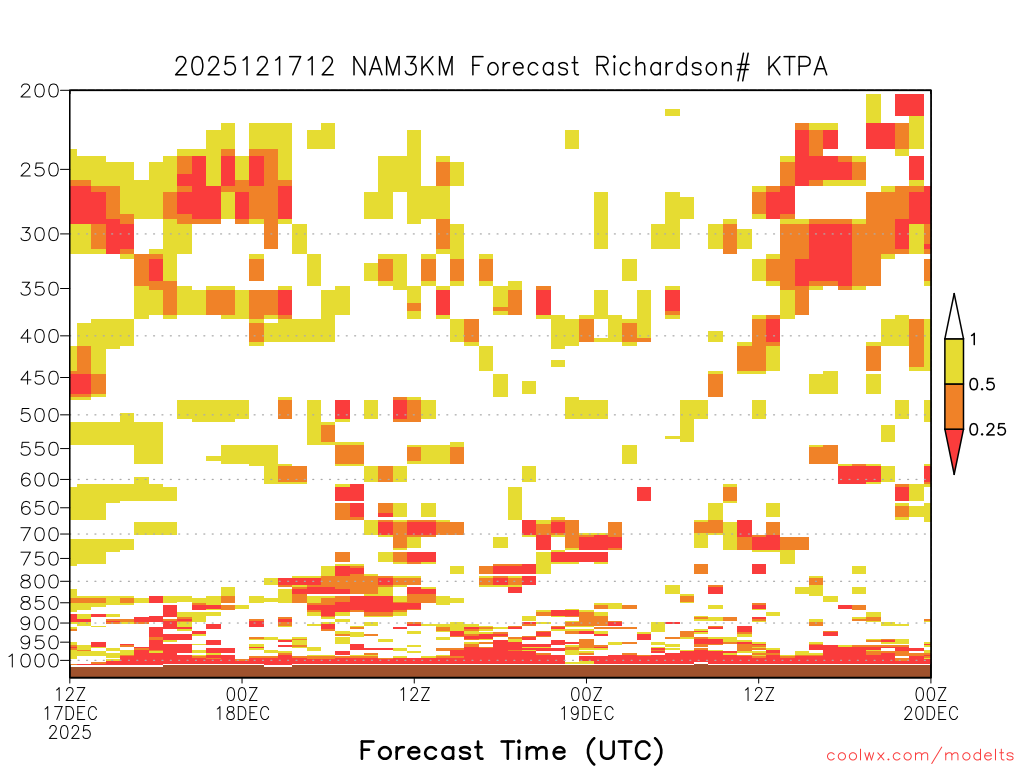 2025121712 NAM3KM Forecast Richardson# KTPA

200
250
300
350
400
450
500
550
600
650
700
750
800
850
900
950
1000

1
0.5
0.25

12Z 17DEC 2025
00Z 18DEC
12Z
00Z 19DEC
12Z
00Z 20DEC

Forecast Time (UTC)

coolwx.com/modelts